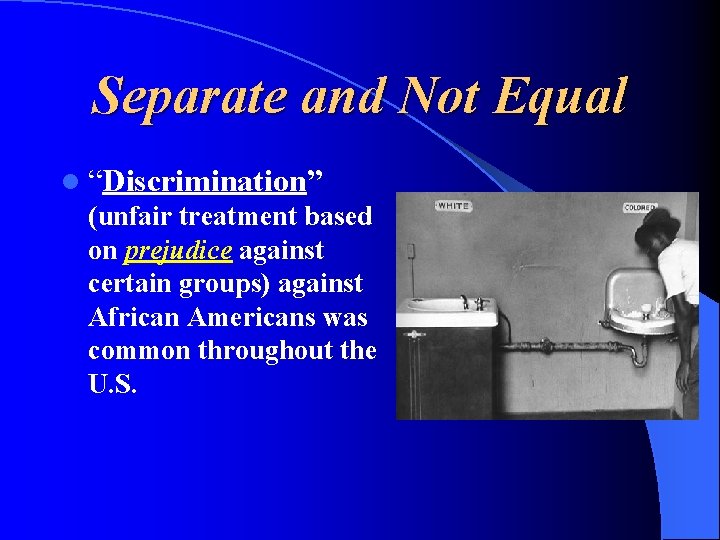 Separate and Not Equal

“Discrimination” (unfair treatment based on prejudice against certain groups) against African Americans was common throughout the U.S.

WHITE

COLORED